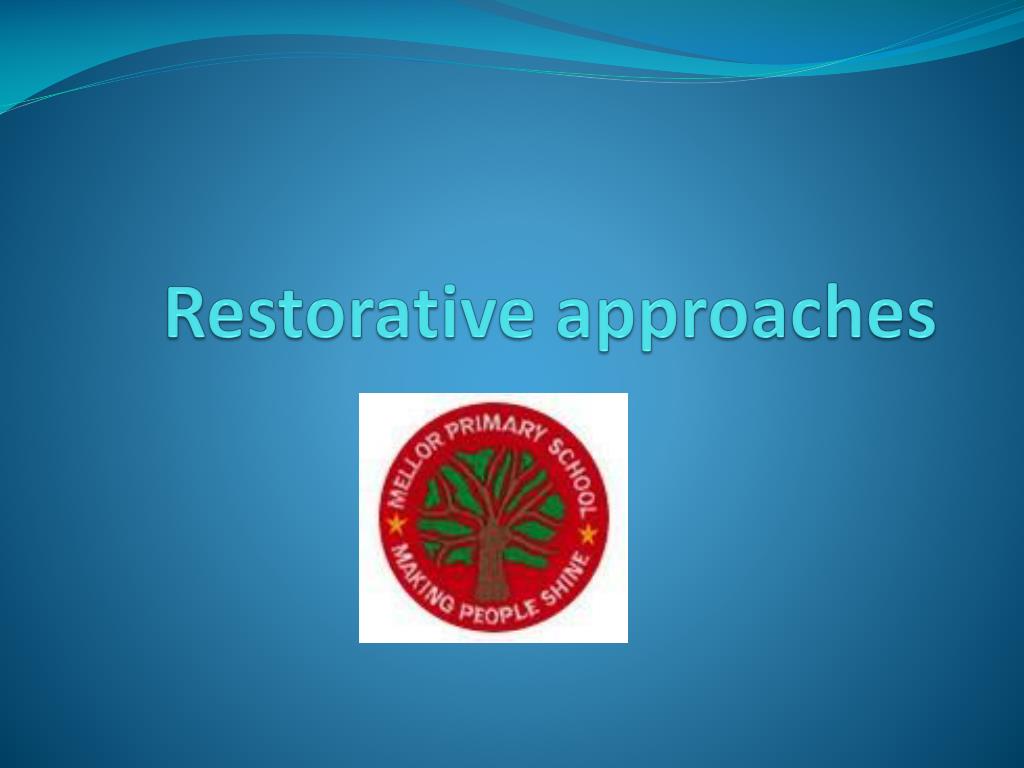 Restorative approaches

MELLOR PRIMARY SCHOOL
MAKING PEOPLE SHINE